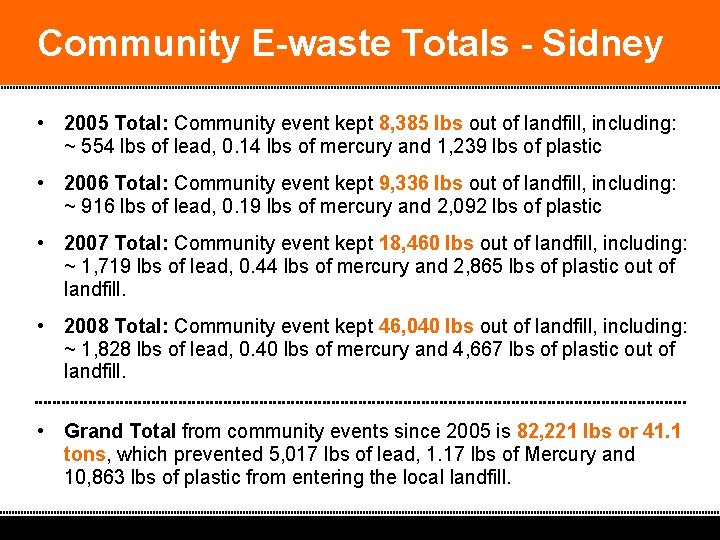 Community E-waste Totals - Sidney

• 2005 Total: Community event kept 8,385 lbs out of landfill, including: ~ 554 lbs of lead, 0.14 lbs of mercury and 1,239 lbs of plastic

• 2006 Total: Community event kept 9,336 lbs out of landfill, including: ~ 916 lbs of lead, 0.19 lbs of mercury and 2,092 lbs of plastic

• 2007 Total: Community event kept 18,460 lbs out of landfill, including: ~ 1,719 lbs of lead, 0.44 lbs of mercury and 2,865 lbs of plastic out of landfill.

• 2008 Total: Community event kept 46,040 lbs out of landfill, including: ~ 1,828 lbs of lead, 0.40 lbs of mercury and 4,667 lbs of plastic out of landfill.

• Grand Total from community events since 2005 is 82,221 lbs or 41.1 tons, which prevented 5,017 lbs of lead, 1.17 lbs of Mercury and 10,863 lbs of plastic from entering the local landfill.